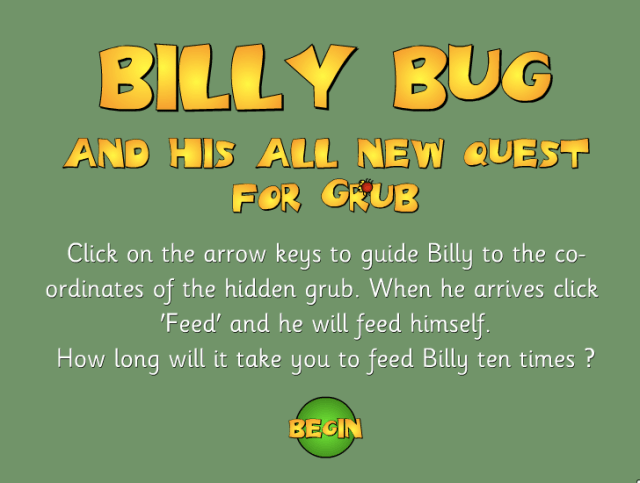 BILLY BUG

AND HIS ALL NEW QUEST FOR GRUB

Click on the arrow keys to guide Billy to the co-ordinates of the hidden grub. When he arrives click 'Feed' and he will feed himself.
How long will it take you to feed Billy ten times ?

BEGIN